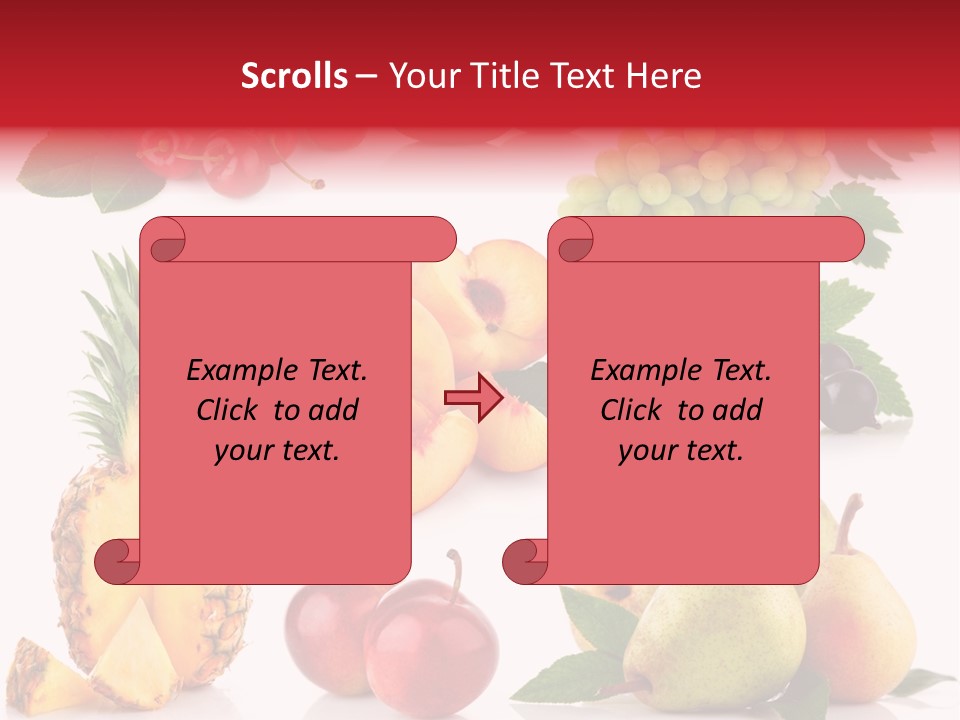 Scrolls – Your Title Text Here

Example Text. Click to add your text.

Example Text. Click to add your text.